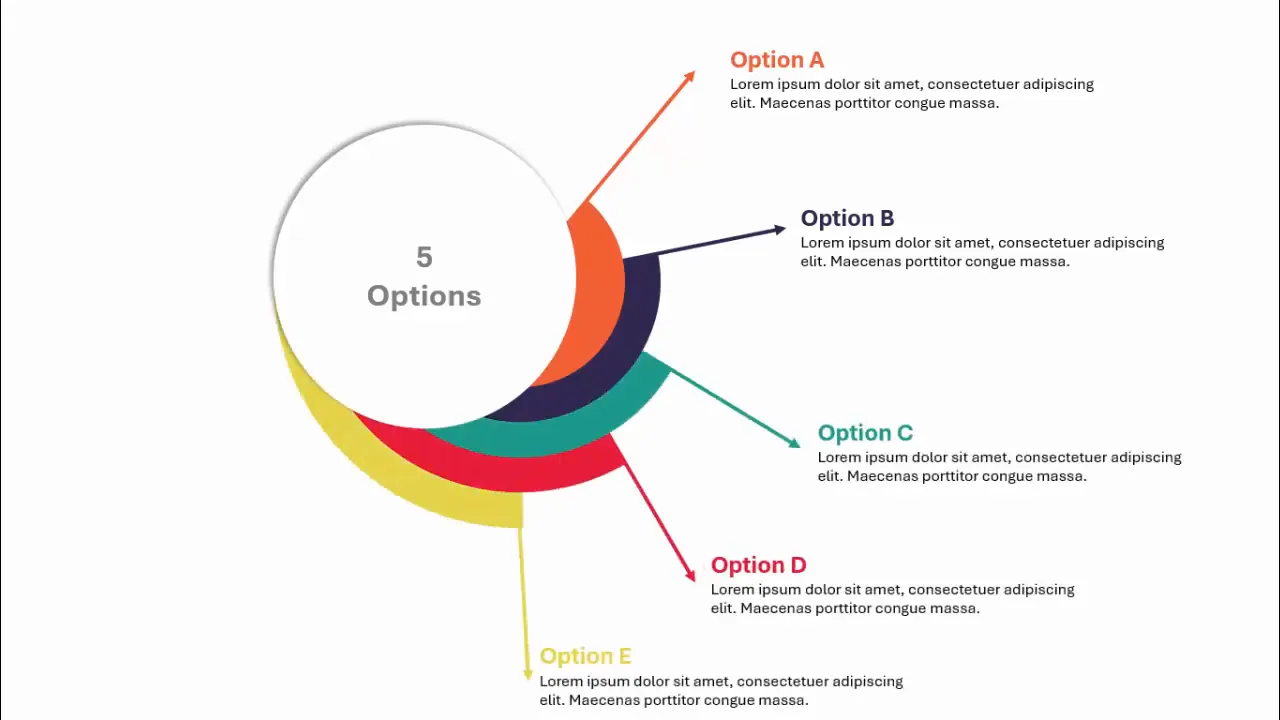 5
Options

Option A
Lorem ipsum dolor sit amet, consectetuer adipiscing elit. Maecenas porttitor congue massa.

Option B
Lorem ipsum dolor sit amet, consectetuer adipiscing elit. Maecenas porttitor congue massa.

Option C
Lorem ipsum dolor sit amet, consectetuer adipiscing elit. Maecenas porttitor congue massa.

Option D
Lorem ipsum dolor sit amet, consectetuer adipiscing elit. Maecenas porttitor congue massa.

Option E
Lorem ipsum dolor sit amet, consectetuer adipiscing elit. Maecenas porttitor congue massa.